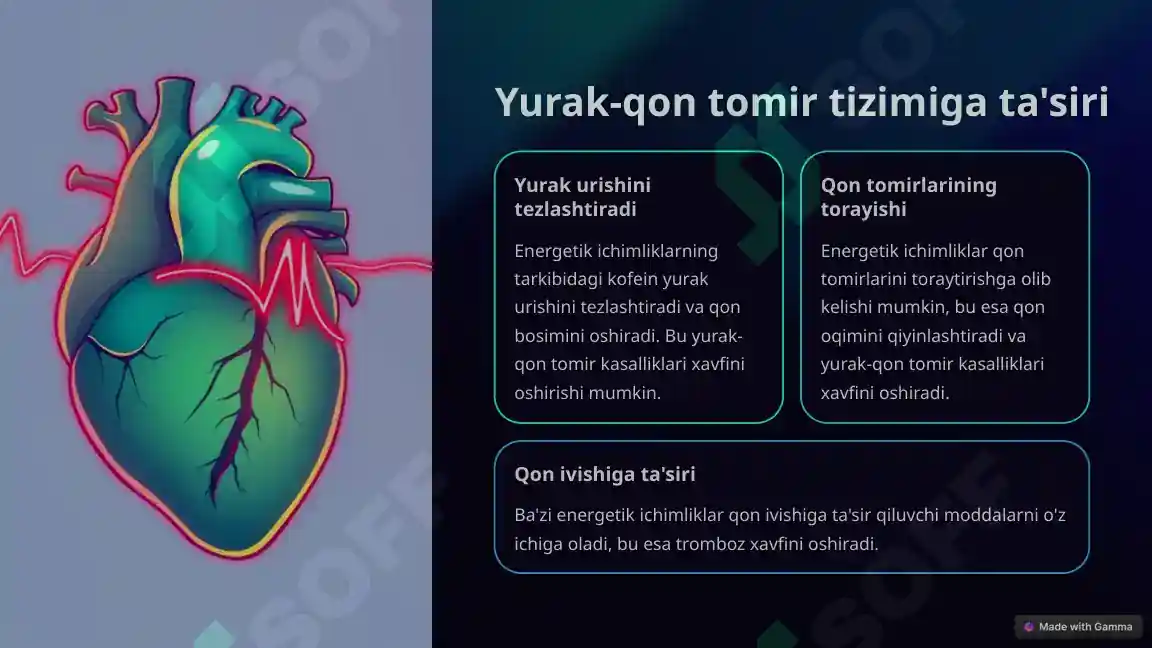 Yurak-qon tomir tizimiga ta'siri

Yurak urishini tezlashtiradi

Energetik ichimliklarning tarkibidagi kofein yurak urishini tezlashtiradi va qon bosimini oshiradi. Bu yurak-qon tomir kasalliklari xavfini oshirishi mumkin.

Qon tomirlarining torayishi

Energetik ichimliklar qon tomirlarini toraytirishga olib kelishi mumkin, bu esa qon oqimini qiyinlashtiradi va yurak-qon tomir kasalliklari xavfini oshiradi.

Qon ivishiga ta'siri

Ba'zi energetik ichimliklar qon ivishiga ta'sir qiluvchi moddalarni o'z ichiga oladi, bu esa tromboz xavfini oshiradi.

SOFF

Made with Gamma